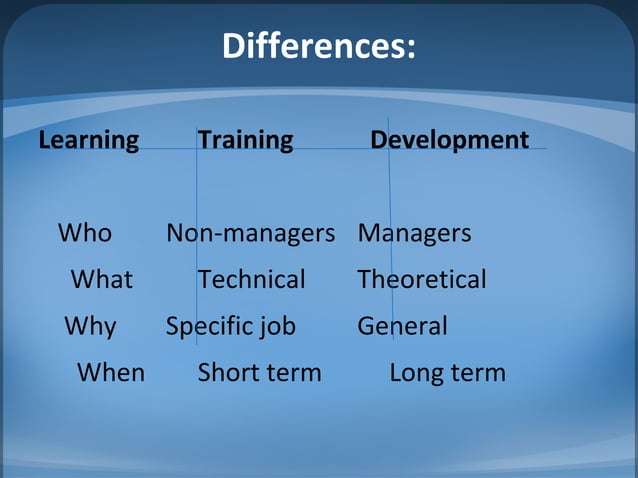 Differences:

| Learning | Training | Development |
|---|---|---|
| Who | Non-managers | Managers |
| What | Technical | Theoretical |
| Why | Specific job | General |
| When | Short term | Long term |